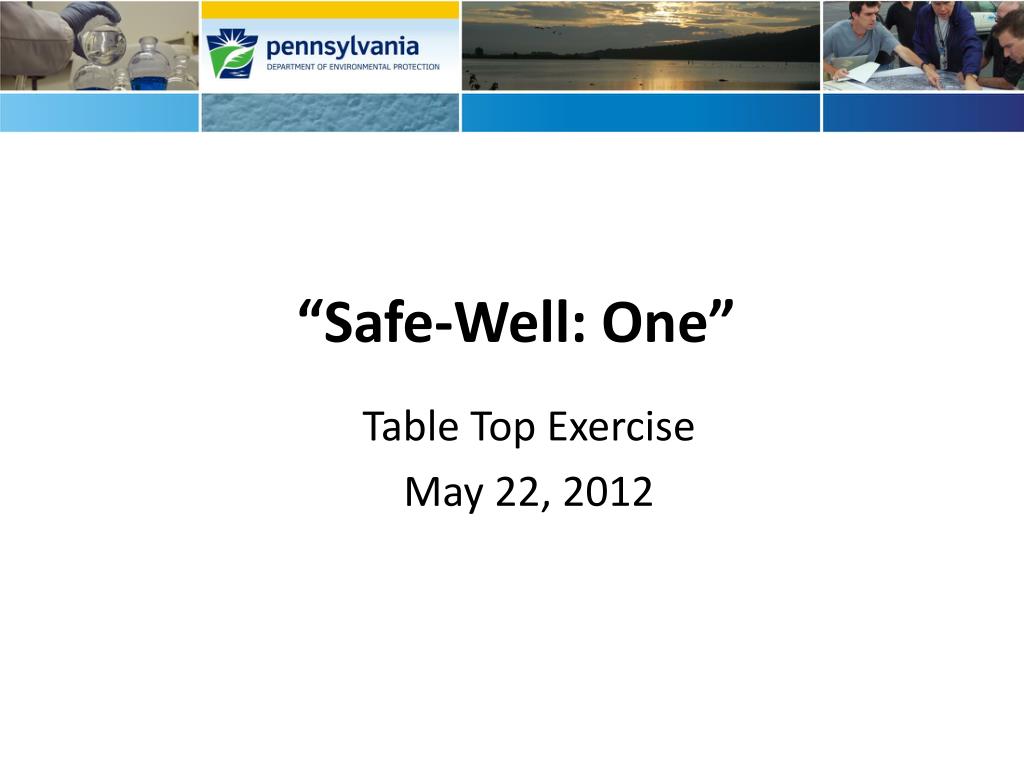 pennsylvania
DEPARTMENT OF ENVIRONMENTAL PROTECTION

“Safe-Well: One”

Table Top Exercise
May 22, 2012